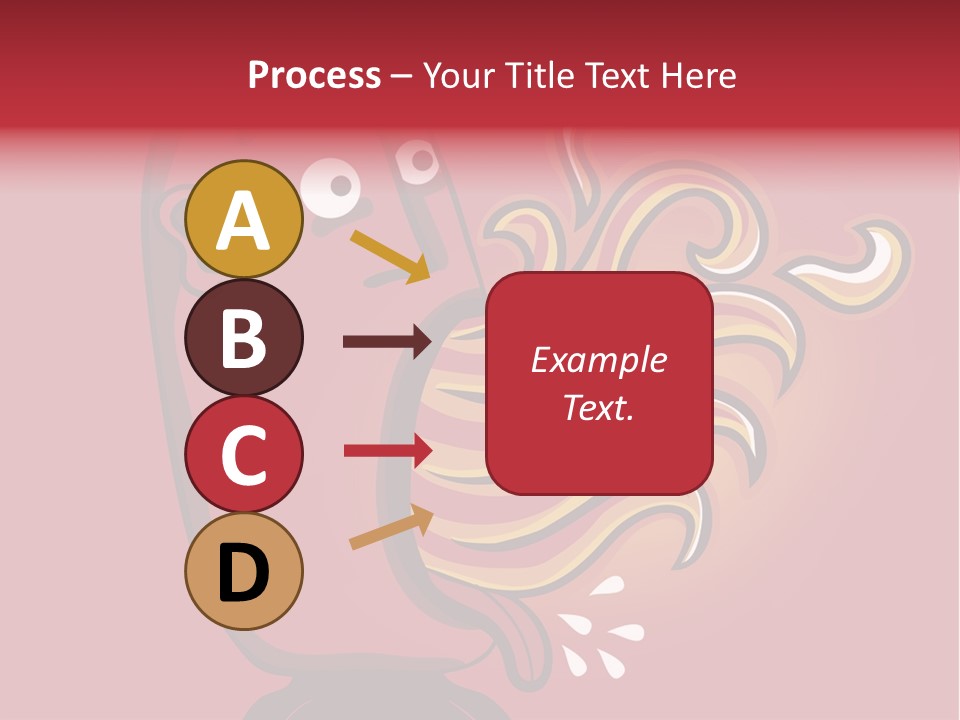 Process – Your Title Text Here

A

B

C

D

Example Text.